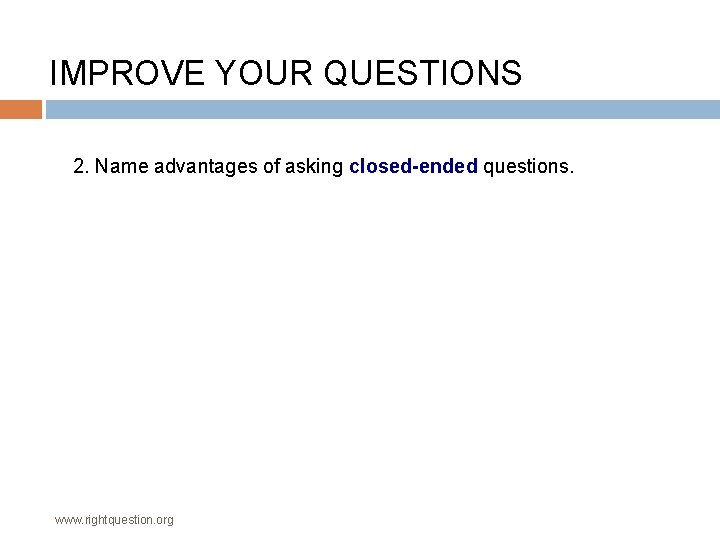 IMPROVE YOUR QUESTIONS

2. Name advantages of asking closed-ended questions.

www.rightquestion.org